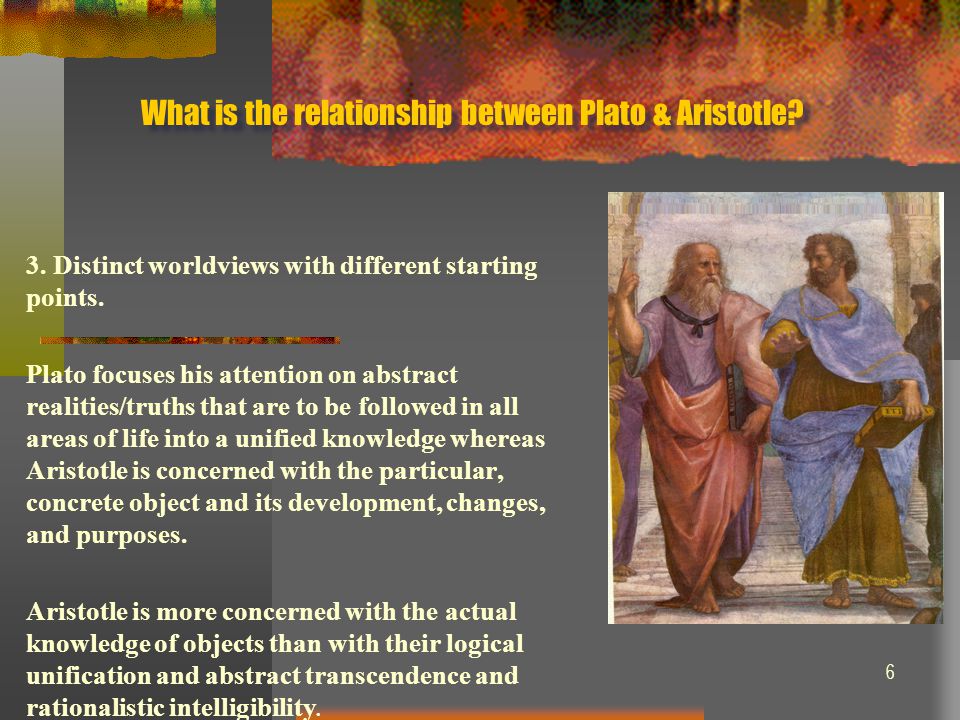 What is the relationship between Plato & Aristotle?

3. Distinct worldviews with different starting points.

Plato focuses his attention on abstract realities/truths that are to be followed in all areas of life into a unified knowledge whereas Aristotle is concerned with the particular, concrete object and its development, changes, and purposes.

Aristotle is more concerned with the actual knowledge of objects than with their logical unification and abstract transcendence and rationalistic intelligibility.

6